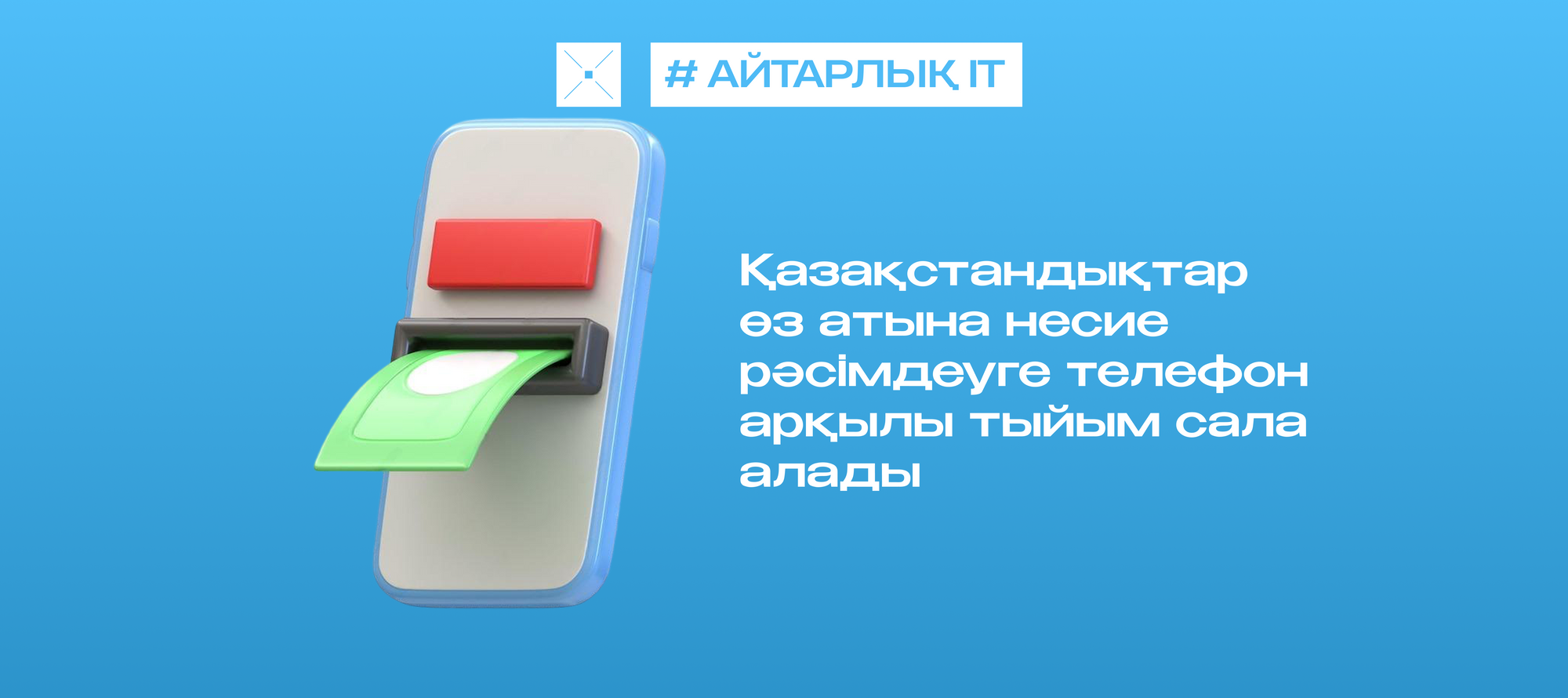 # АЙТАРЛЫҚ IT

Қазақстандықтар өз атына несие рәсімдеуге телефон арқылы тыйым сала алады